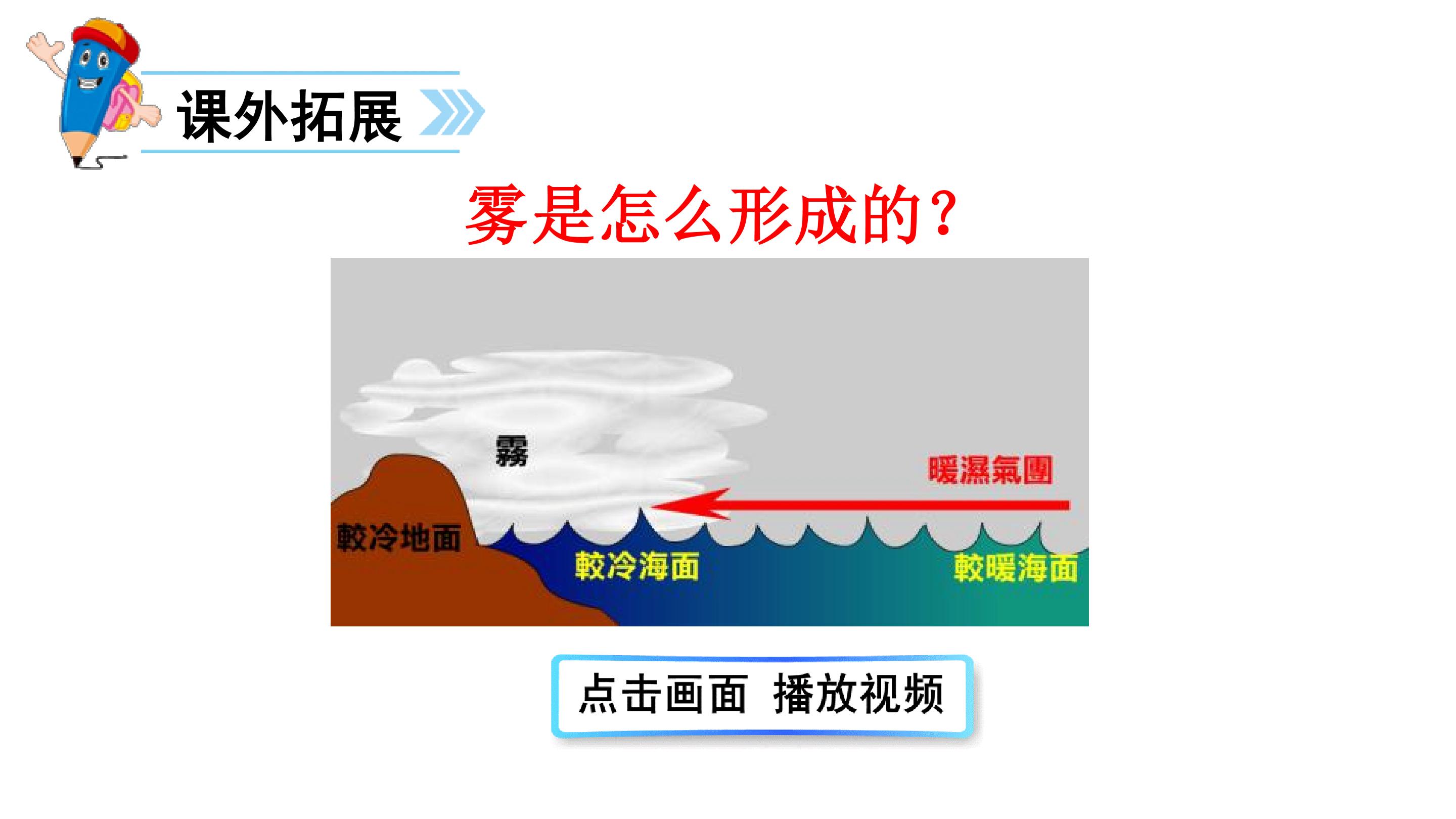 课外拓展

雾是怎么形成的？

霧

暖濕氣團

較冷地面

較冷海面

較暖海面

点击画面 播放视频